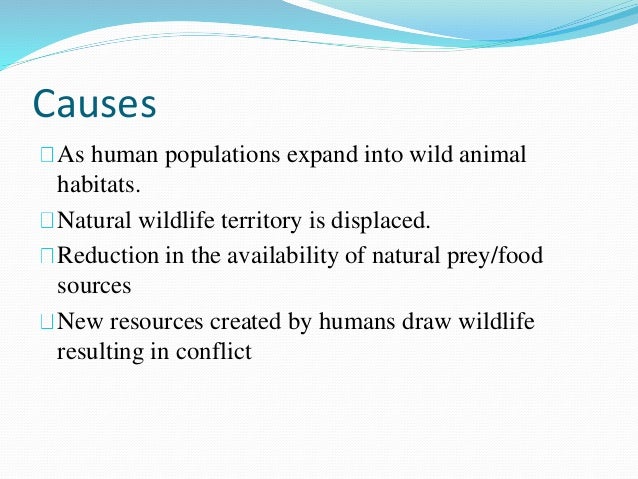 Causes

As human populations expand into wild animal habitats.

Natural wildlife territory is displaced.

Reduction in the availability of natural prey/food sources

New resources created by humans draw wildlife resulting in conflict